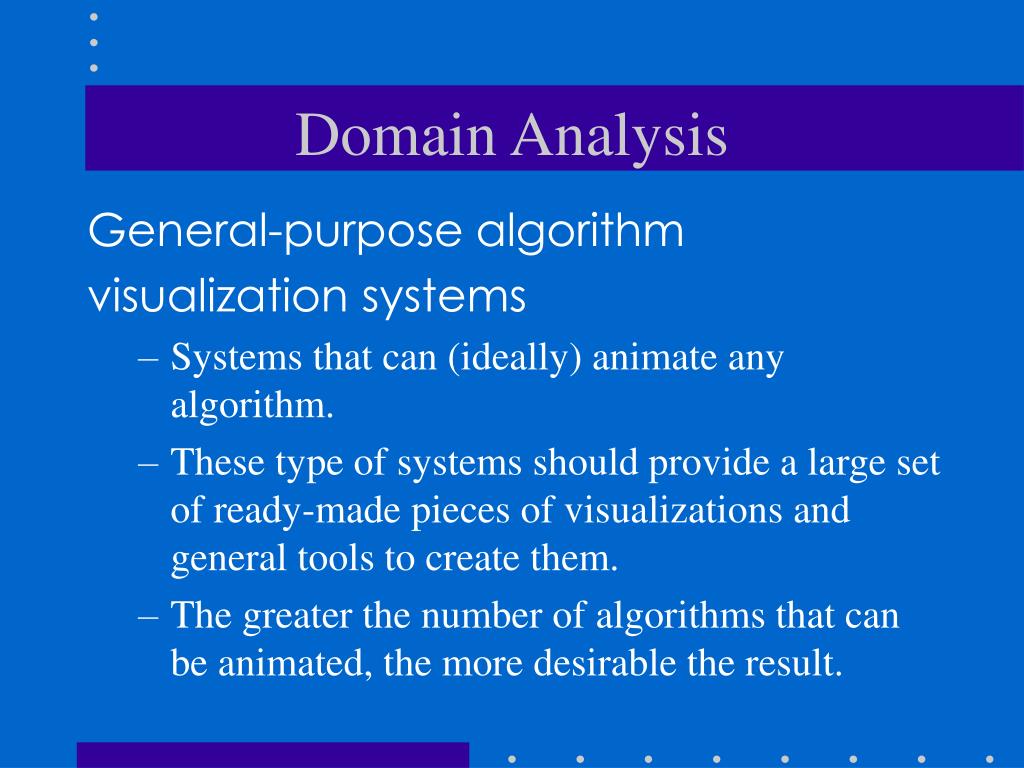 Domain Analysis

General-purpose algorithm visualization systems

– Systems that can (ideally) animate any algorithm.

– These type of systems should provide a large set of ready-made pieces of visualizations and general tools to create them.

– The greater the number of algorithms that can be animated, the more desirable the result.